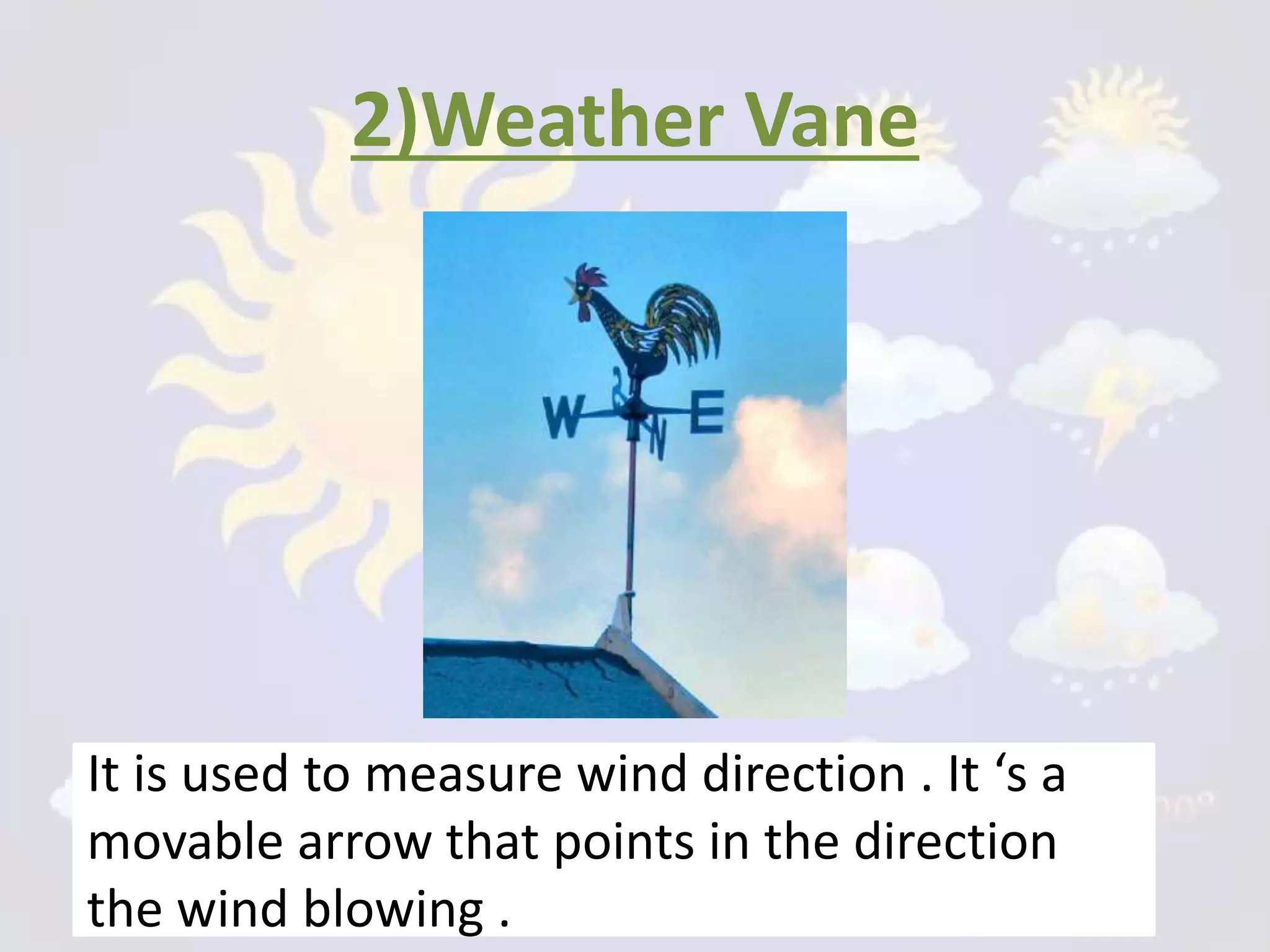 2)Weather Vane

W E N

It is used to measure wind direction . It ‘s a movable arrow that points in the direction the wind blowing .